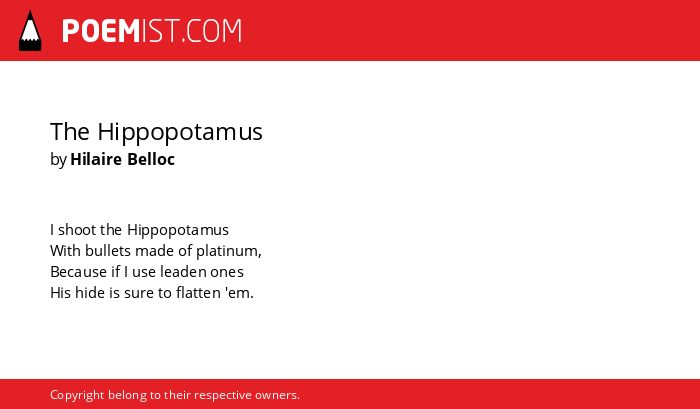 POEMIST.COM

The Hippopotamus
by Hilaire Belloc

I shoot the Hippopotamus
With bullets made of platinum,
Because if I use leaden ones
His hide is sure to flatten 'em.

Copyright belong to their respective owners.